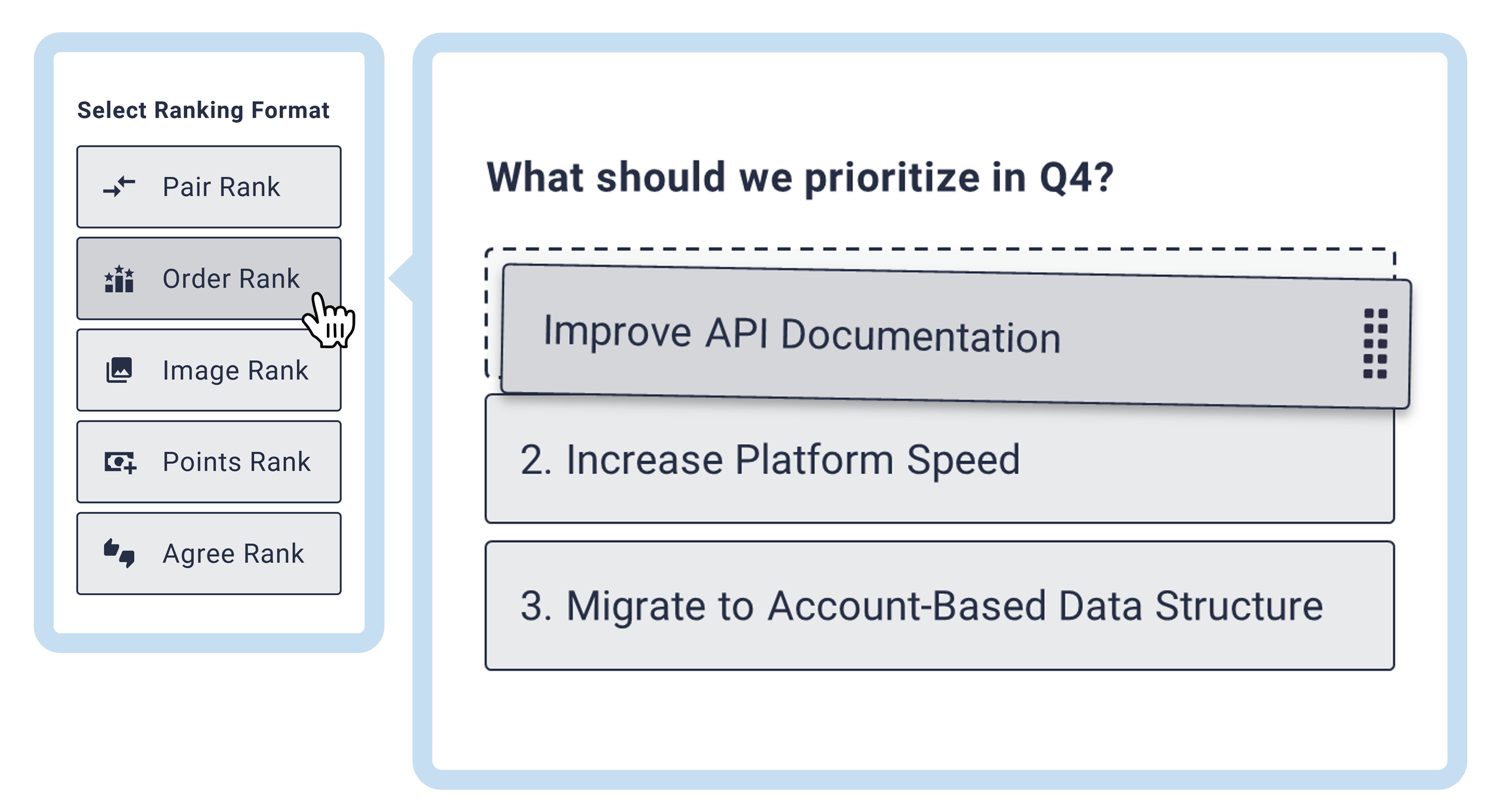 Select Ranking Format

Pair Rank

Order Rank

Image Rank

Points Rank

Agree Rank

What should we prioritize in Q4?

Improve API Documentation

2. Increase Platform Speed

3. Migrate to Account-Based Data Structure